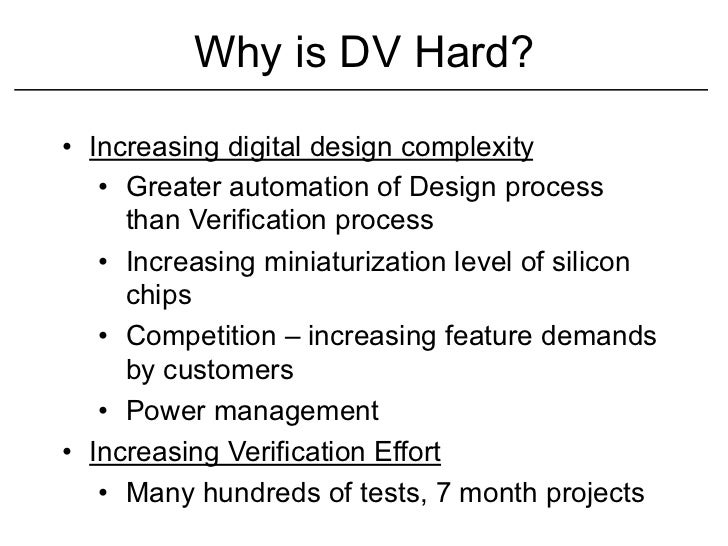 Why is DV Hard?

• Increasing digital design complexity
  • Greater automation of Design process than Verification process
  • Increasing miniaturization level of silicon chips
  • Competition – increasing feature demands by customers
  • Power management
• Increasing Verification Effort
  • Many hundreds of tests, 7 month projects